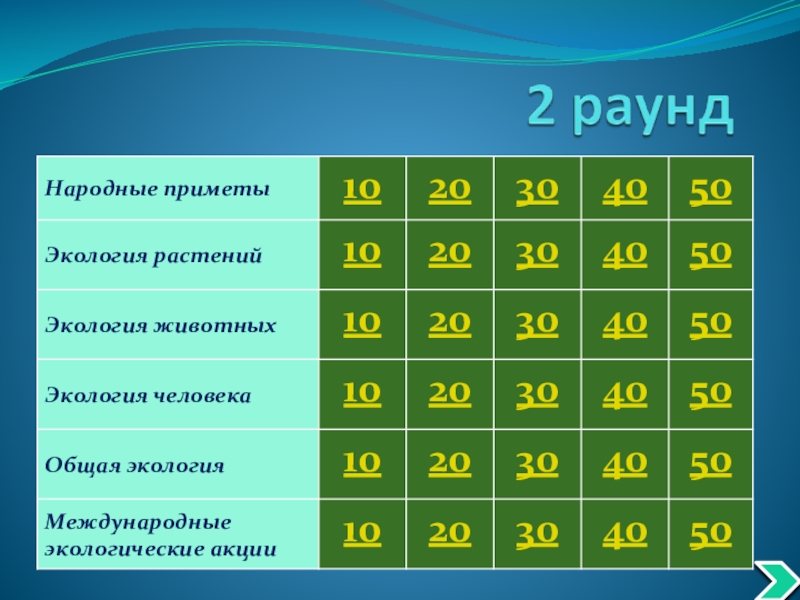 2 раунд

| Народные приметы | 10 | 20 | 30 | 40 | 50 |
|---|---|---|---|---|---|
| Экология растений | 10 | 20 | 30 | 40 | 50 |
| Экология животных | 10 | 20 | 30 | 40 | 50 |
| Экология человека | 10 | 20 | 30 | 40 | 50 |
| Общая экология | 10 | 20 | 30 | 40 | 50 |
| Международные экологические акции | 10 | 20 | 30 | 40 | 50 |